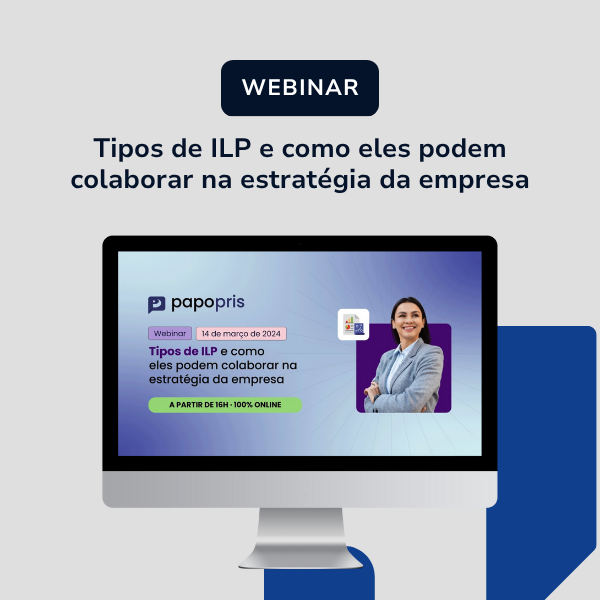 WEBINAR

Tipos de ILP e como eles podem colaborar na estratégia da empresa

papopris

Webinar 14 de março de 2024

Tipos de ILP e como eles podem colaborar na estratégia da empresa

A PARTIR DE 16H · 100% ONLINE